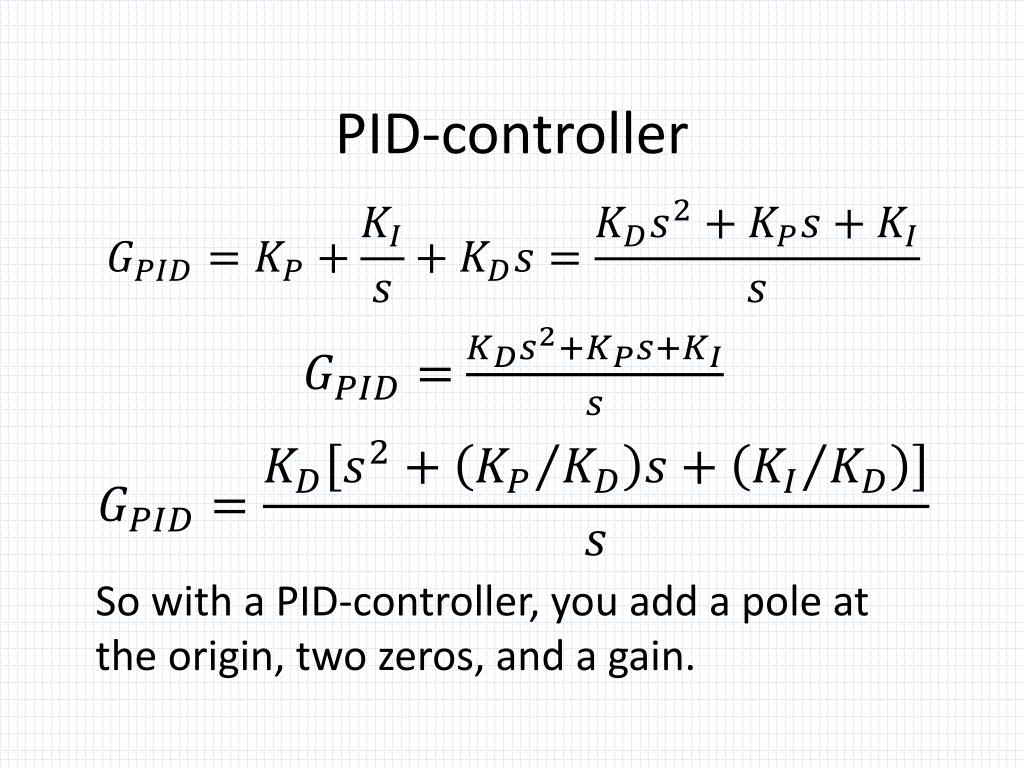 PID-controller

$G_{PID} = K_P + \frac{K_I}{s} + K_D s = \frac{K_D s^2 + K_P s + K_I}{s}$

$G_{PID} = \frac{K_D s^2 + K_P s + K_I}{s}$

$G_{PID} = \frac{K_D[s^2 + (K_P/K_D)s + (K_I/K_D)]}{s}$

So with a PID-controller, you add a pole at the origin, two zeros, and a gain.